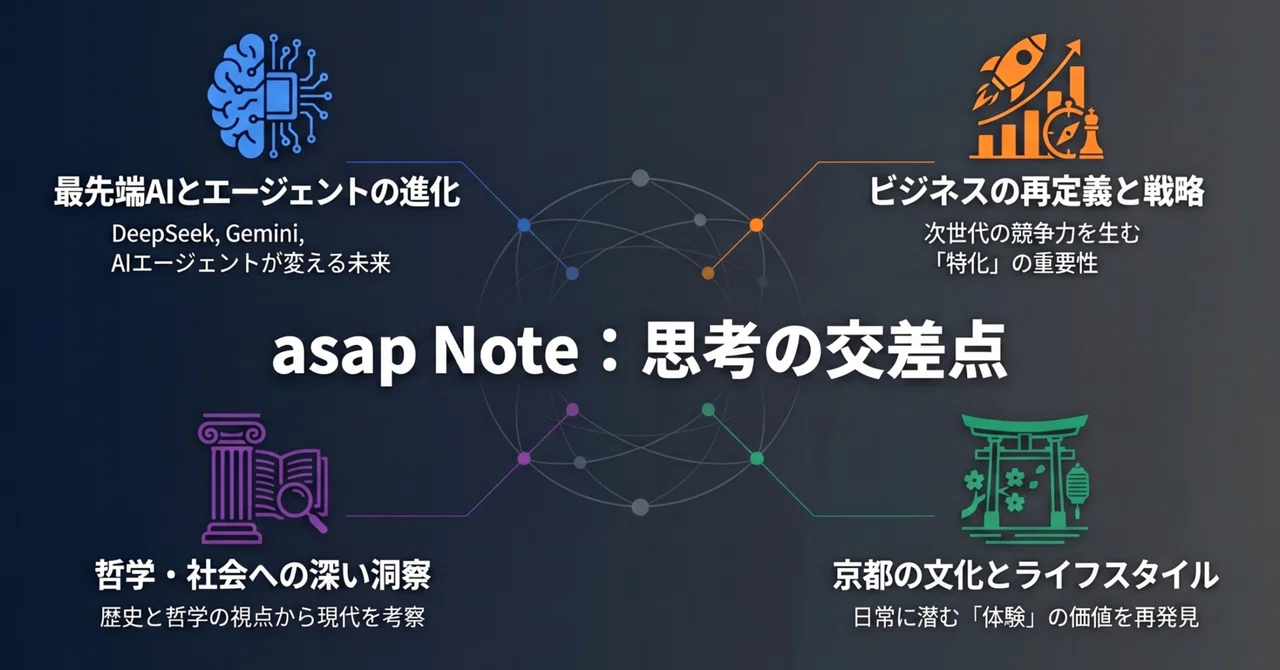 最先端AIとエージェントの進化
DeepSeek, Gemini, AIエージェントが変える未来

ビジネスの再定義と戦略
次世代の競争力を生む「特化」の重要性

asap Note：思考の交差点

哲学・社会への深い洞察
歴史と哲学の視点から現代を考察

京都の文化とライフスタイル
日常に潜む「体験」の価値を再発見